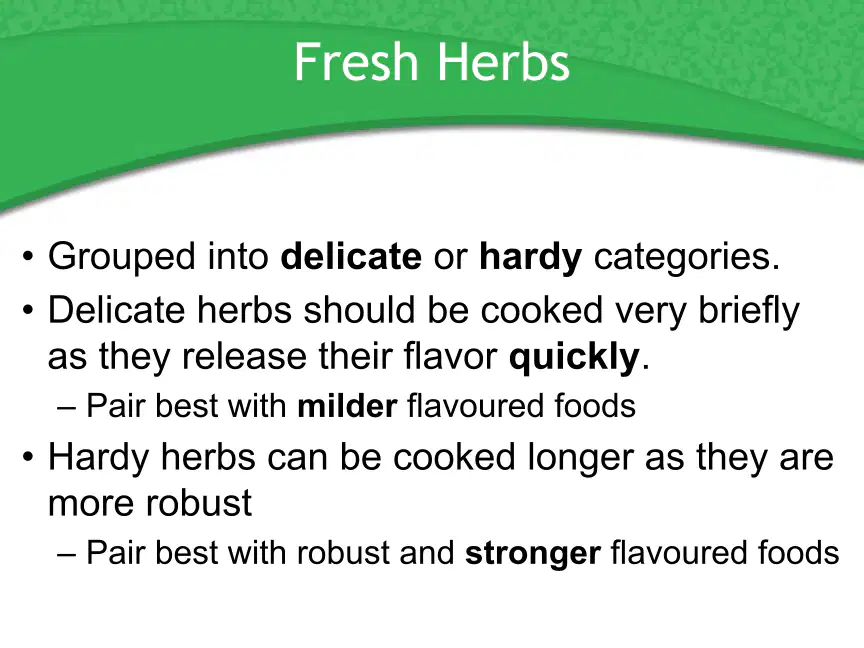 Fresh Herbs

• Grouped into delicate or hardy categories.
• Delicate herbs should be cooked very briefly as they release their flavor quickly.
– Pair best with milder flavoured foods
• Hardy herbs can be cooked longer as they are more robust
– Pair best with robust and stronger flavoured foods